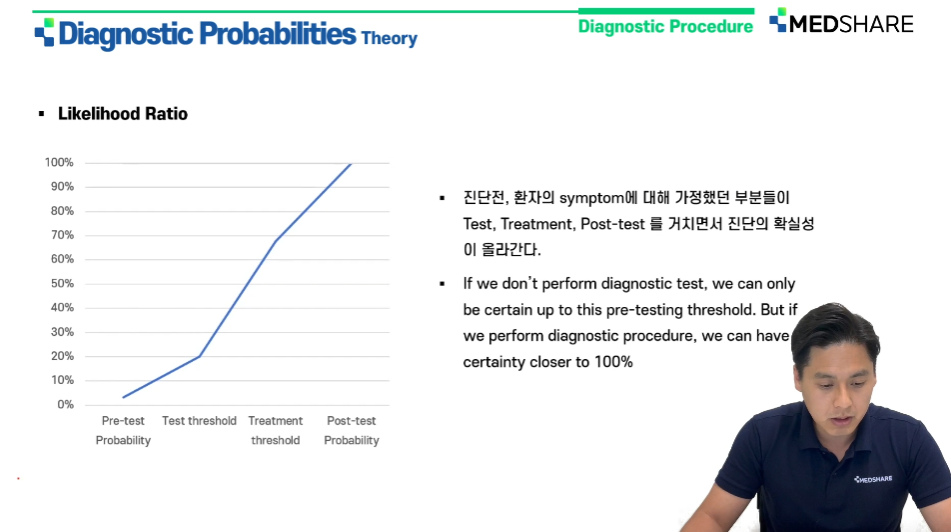 Diagnostic Probabilities Theory

Diagnostic Procedure

MEDSHARE

▪ Likelihood Ratio

100%
90%
80%
70%
60%
50%
40%
30%
20%
10%
0%

Pre-test Probability
Test threshold
Treatment threshold
Post-test Probability

▪ 진단전, 환자의 symptom에 대해 가정했던 부분들이 Test, Treatment, Post-test 를 거치면서 진단의 확실성이 올라간다.

▪ If we don't perform diagnostic test, we can only be certain up to this pre-testing threshold. But if we perform diagnostic procedure, we can have certainty closer to 100%

MEDSHARE